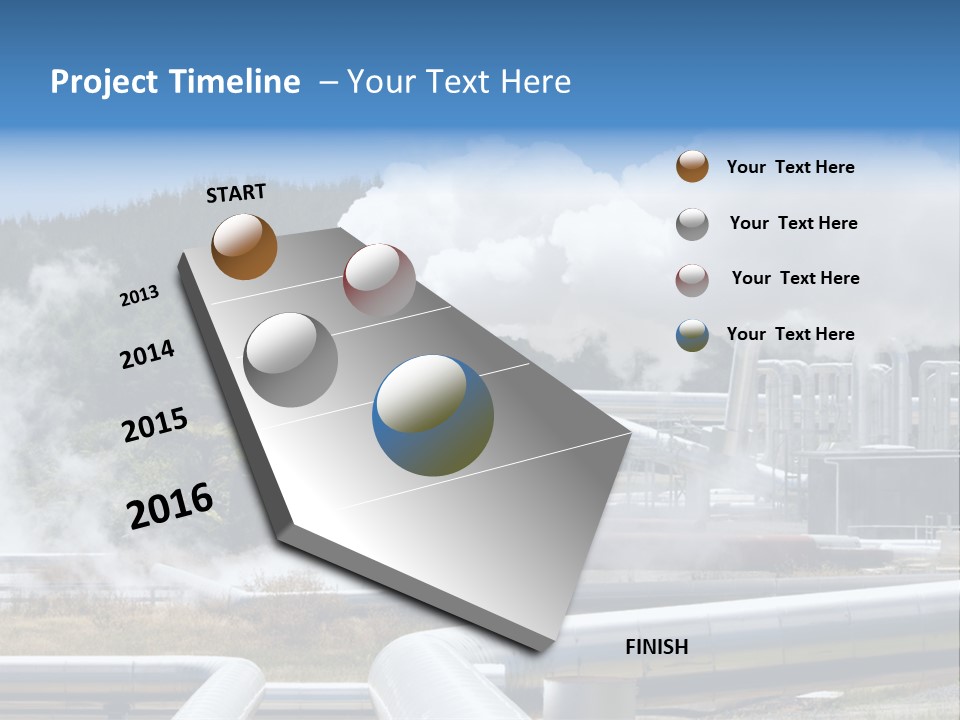 Project Timeline – Your Text Here

START

2013

2014

2015

2016

FINISH

Your Text Here

Your Text Here

Your Text Here

Your Text Here